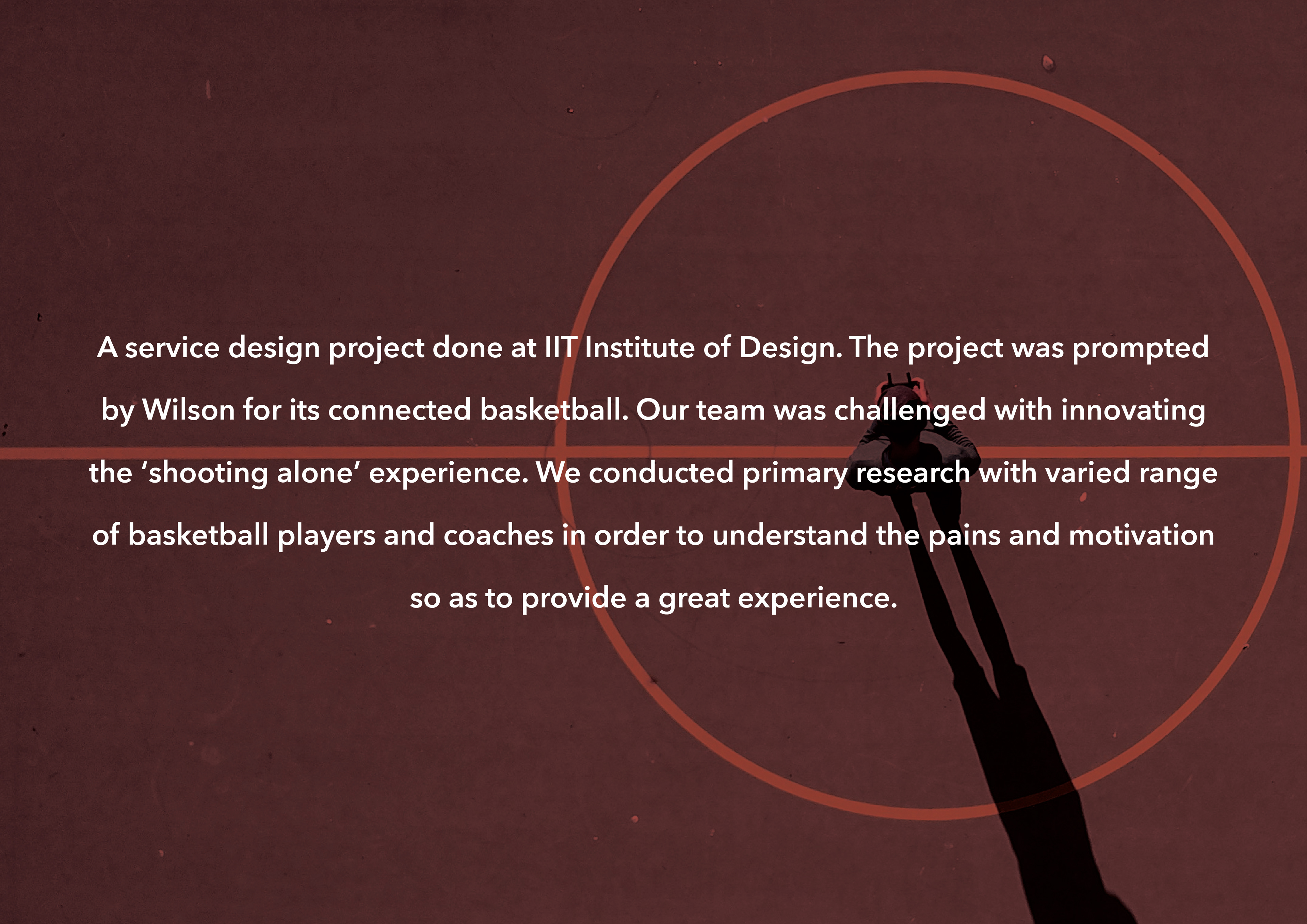 A service design project done at IIT Institute of Design. The project was prompted by Wilson for its connected basketball. Our team was challenged with innovating the ‘shooting alone’ experience. We conducted primary research with varied range of basketball players and coaches in order to understand the pains and motivation so as to provide a great experience.